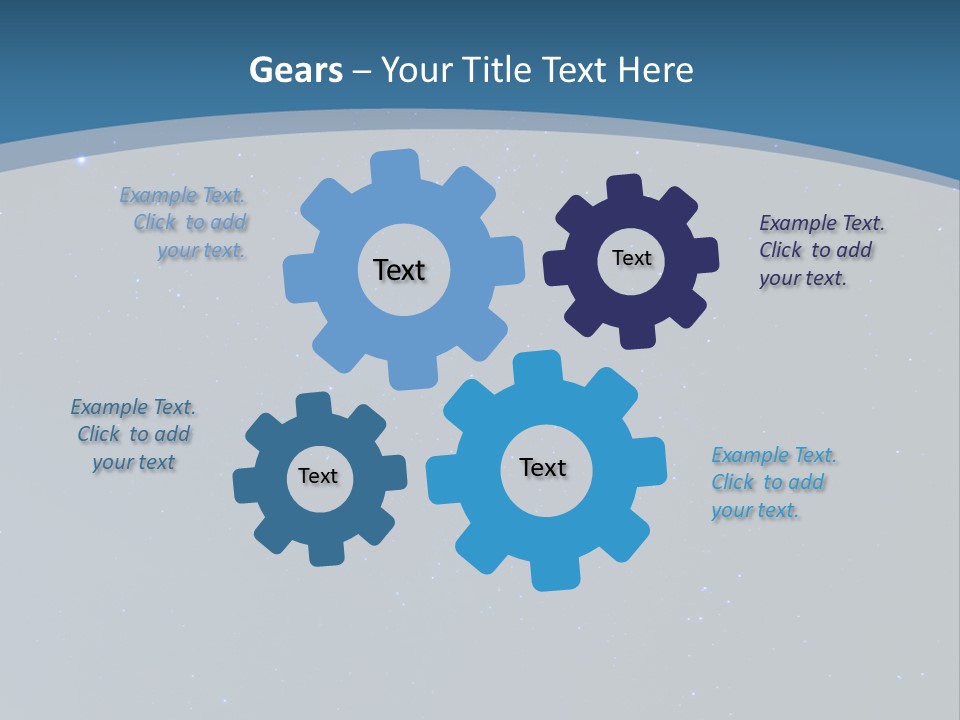 Gears – Your Title Text Here

Example Text. Click to add your text.

Text

Text

Example Text. Click to add your text.

Example Text. Click to add your text

Text

Text

Example Text. Click to add your text.